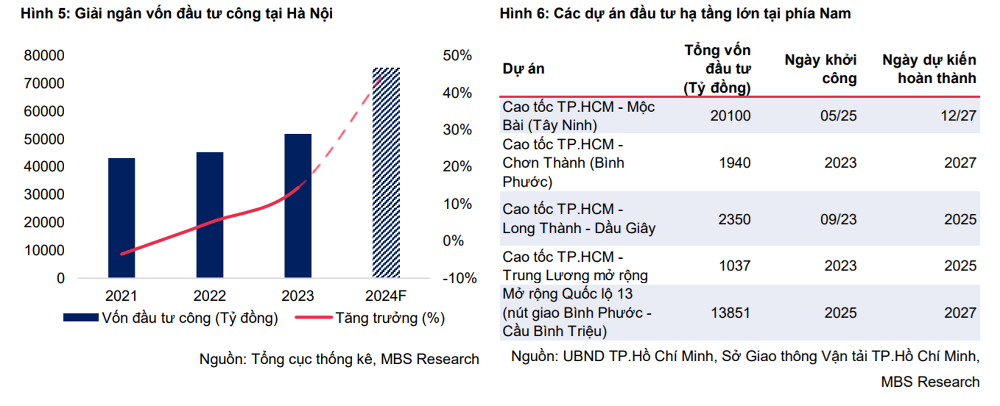 Hình 5: Giải ngân vốn đầu tư công tại Hà Nội

80000
70000
60000
50000
40000
30000
20000
10000
0

50%
40%
30%
20%
10%
0%
-10%

2021
2022
2023
2024F

Vốn đầu tư công (Tỷ đồng)
Tăng trưởng (%)

Nguồn: Tổng cục thống kê, MBS Research

Hình 6: Các dự án đầu tư hạ tầng lớn tại phía Nam

| Dự án | Tổng vốn đầu tư (Tỷ đồng) | Ngày khởi công | Ngày dự kiến hoàn thành |
|---|---|---|---|
| Cao tốc TP.HCM - Mộc Bài (Tây Ninh) | 20100 | 05/25 | 12/27 |
| Cao tốc TP.HCM - Chơn Thành (Bình Phước) | 1940 | 2023 | 2027 |
| Cao tốc TP.HCM - Long Thành - Dầu Giây | 2350 | 09/23 | 2025 |
| Cao tốc TP.HCM - Trung Lương mở rộng | 1037 | 2023 | 2025 |
| Mở rộng Quốc lộ 13 (nút giao Bình Phước - Cầu Bình Triệu) | 13851 | 2025 | 2027 |

Nguồn: UBND TP.Hồ Chí Minh, Sở Giao thông Vận tải TP.Hồ Chí Minh, MBS Research